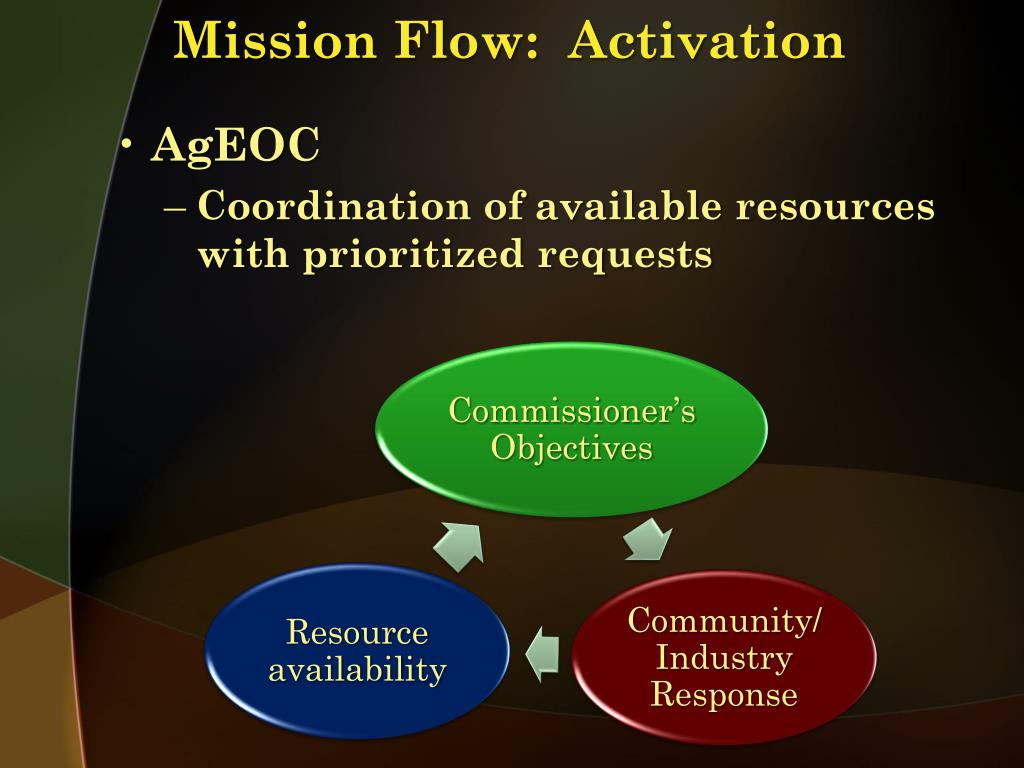 Mission Flow: Activation

• AgEOC
– Coordination of available resources with prioritized requests

Commissioner's Objectives

Community/ Industry Response

Resource availability